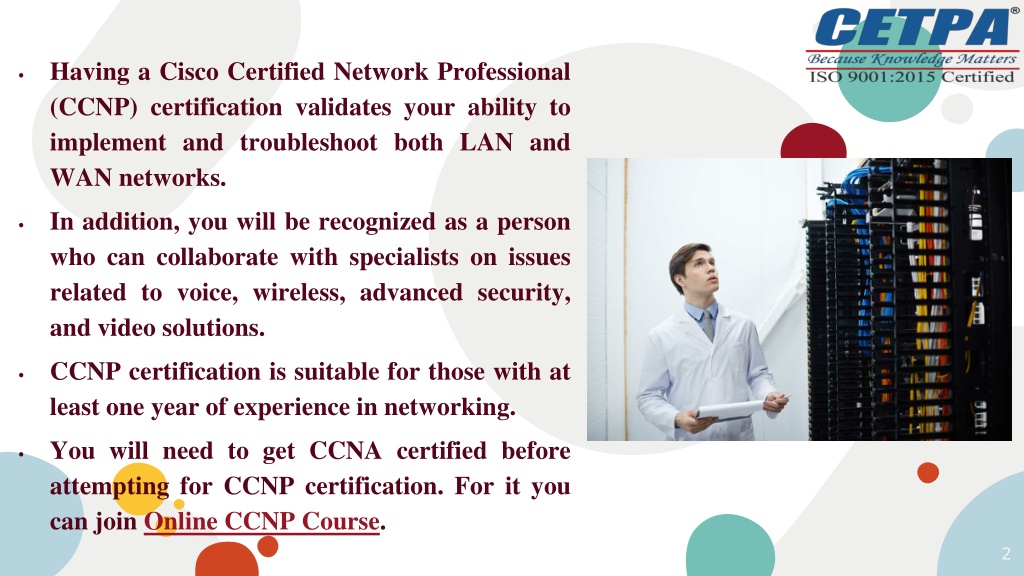 CETPA®
Because Knowledge Matters
ISO 9001:2015 Certified

• Having a Cisco Certified Network Professional (CCNP) certification validates your ability to implement and troubleshoot both LAN and WAN networks.

• In addition, you will be recognized as a person who can collaborate with specialists on issues related to voice, wireless, advanced security, and video solutions.

• CCNP certification is suitable for those with at least one year of experience in networking.

• You will need to get CCNA certified before attempting for CCNP certification. For it you can join Online CCNP Course.

2